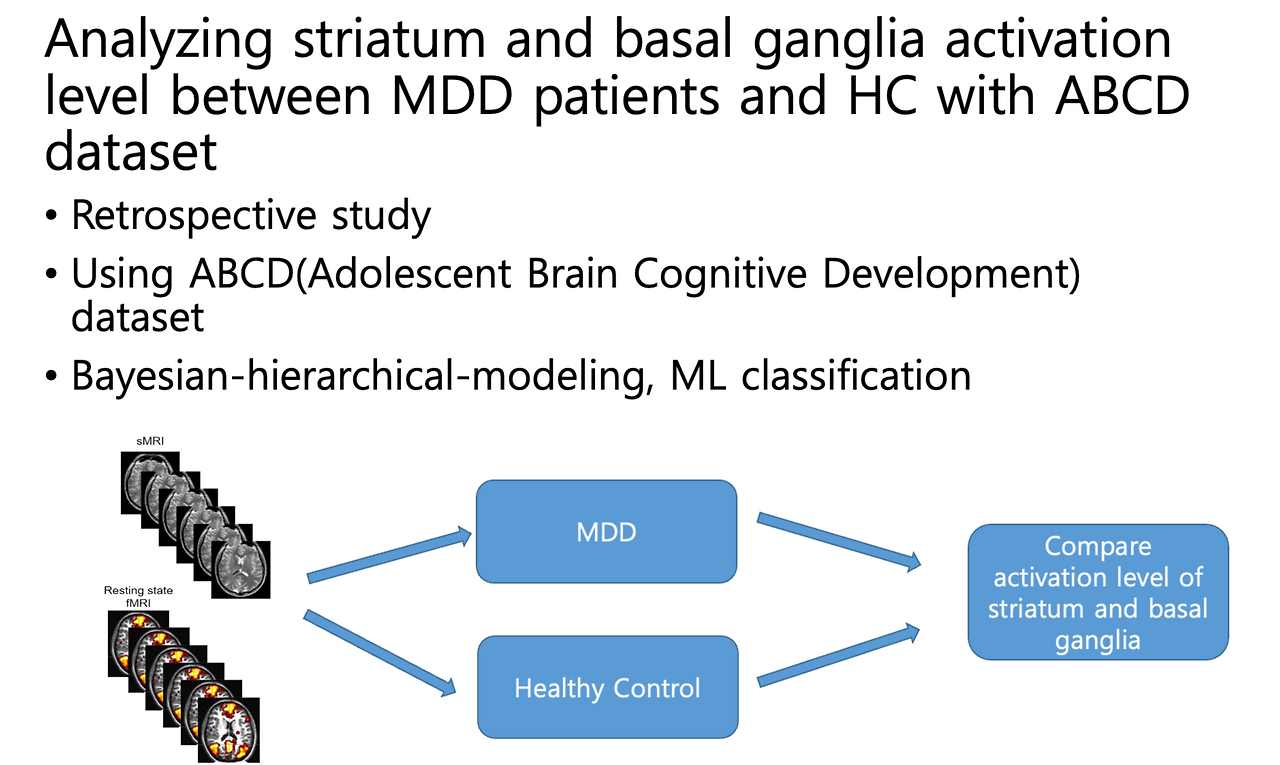 Analyzing striatum and basal ganglia activation level between MDD patients and HC with ABCD dataset

• Retrospective study
• Using ABCD(Adolescent Brain Cognitive Development) dataset
• Bayesian-hierarchical-modeling, ML classification

sMRI

Resting state fMRI

MDD

Healthy Control

Compare activation level of striatum and basal ganglia